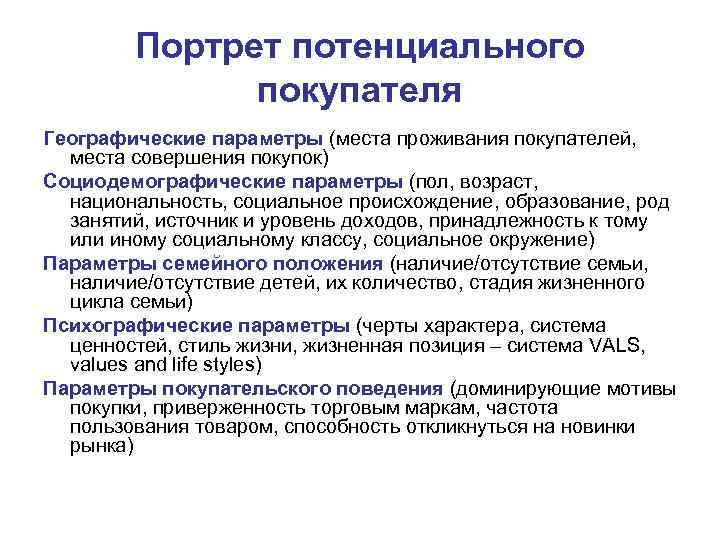 Портрет потенциального покупателя

Географические параметры (места проживания покупателей, места совершения покупок)

Социодемографические параметры (пол, возраст, национальность, социальное происхождение, образование, род занятий, источник и уровень доходов, принадлежность к тому или иному социальному классу, социальное окружение)

Параметры семейного положения (наличие/отсутствие семьи, наличие/отсутствие детей, их количество, стадия жизненного цикла семьи)

Психографические параметры (черты характера, система ценностей, стиль жизни, жизненная позиция – система VALS, values and life styles)

Параметры покупательского поведения (доминирующие мотивы покупки, приверженность торговым маркам, частота пользования товаром, способность откликнуться на новинки рынка)